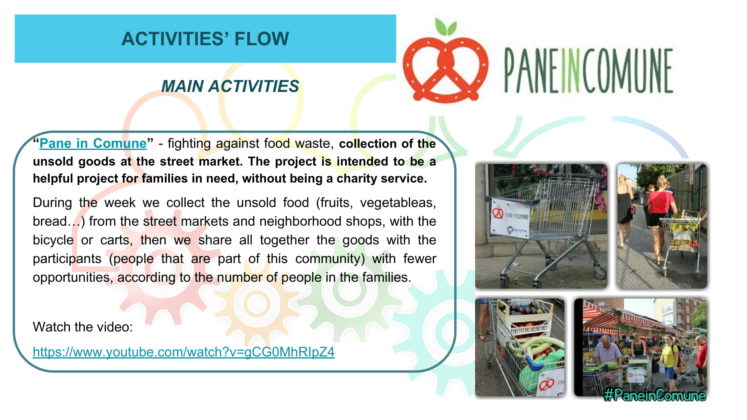 ACTIVITIES' FLOW

PANEINCOMUNE

MAIN ACTIVITIES

"Pane in Comune" - fighting against food waste, collection of the unsold goods at the street market. The project is intended to be a helpful project for families in need, without being a charity service.

During the week we collect the unsold food (fruits, vegetableas, bread…) from the street markets and neighborhood shops, with the bicycle or carts, then we share all together the goods with the participants (people that are part of this community) with fewer opportunities, according to the number of people in the families.

Watch the video:

https://www.youtube.com/watch?v=gCG0MhRIpZ4

#PaneinComune